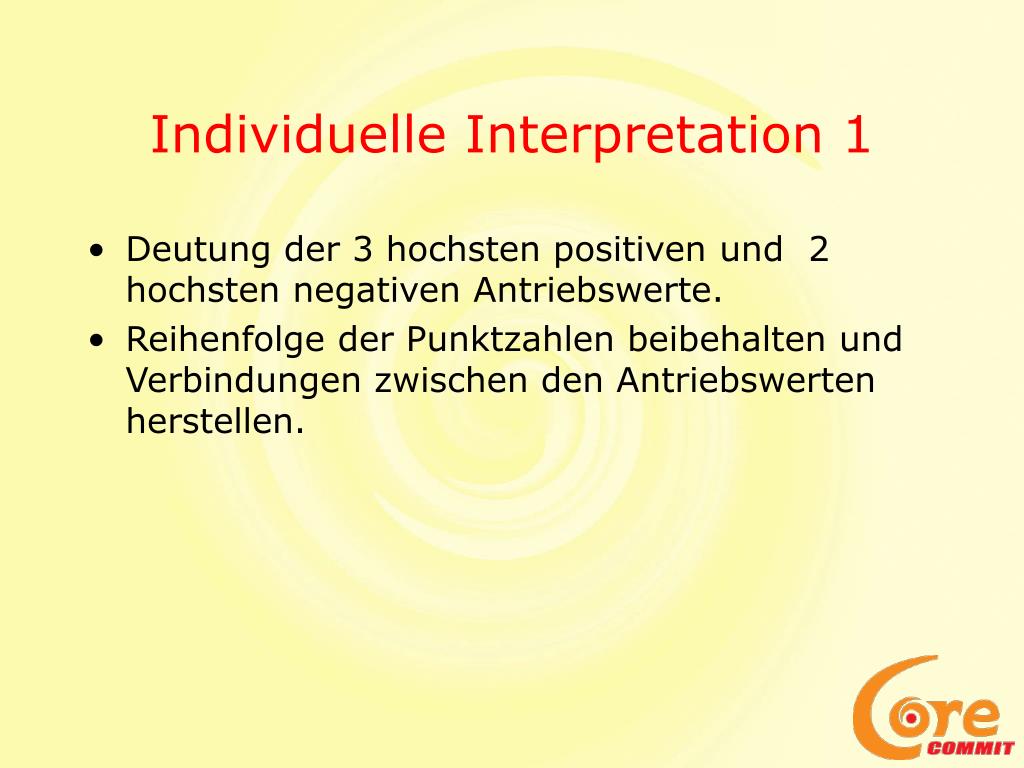 Individuelle Interpretation 1

• Deutung der 3 hochsten positiven und 2 hochsten negativen Antriebswerte.
• Reihenfolge der Punktzahlen beibehalten und Verbindungen zwischen den Antriebswerten herstellen.

Core
COMMIT